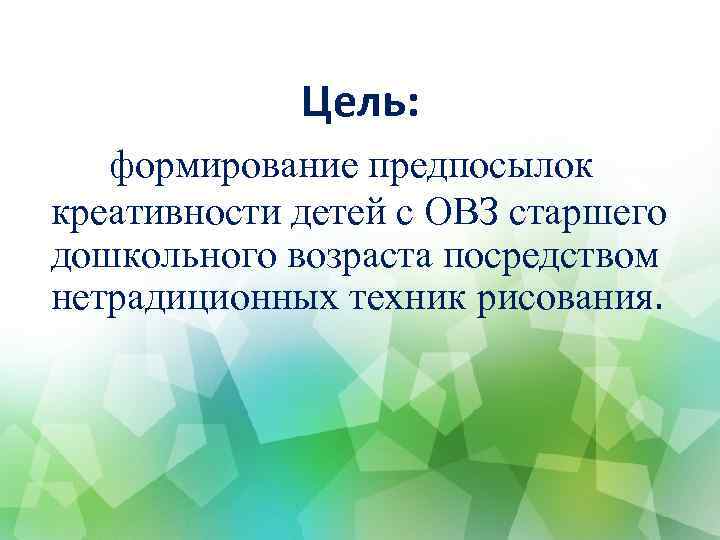 Цель:

формирование предпосылок креативности детей с ОВЗ старшего дошкольного возраста посредством нетрадиционных техник рисования.